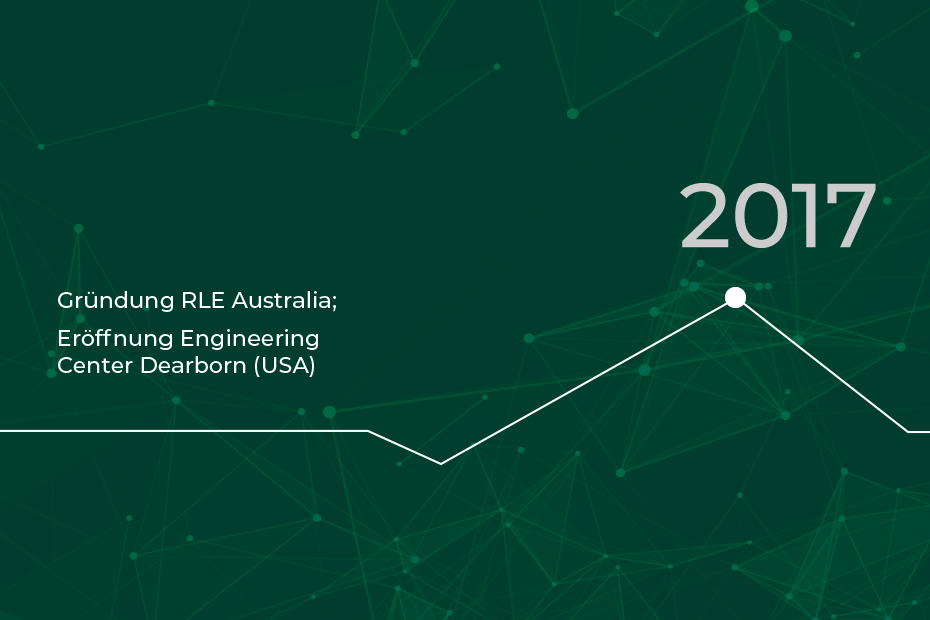 2017

Gründung RLE Australia;

Eröffnung Engineering Center Dearborn (USA)